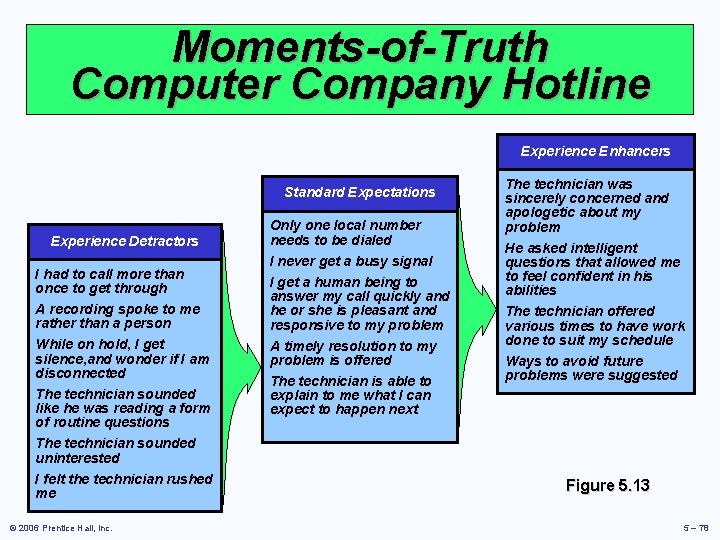 Moments-of-Truth
Computer Company Hotline

Experience Detractors

I had to call more than once to get through

A recording spoke to me rather than a person

While on hold, I get silence,and wonder if I am disconnected

The technician sounded like he was reading a form of routine questions

The technician sounded uninterested

I felt the technician rushed me

Standard Expectations

Only one local number needs to be dialed

I never get a busy signal

I get a human being to answer my call quickly and he or she is pleasant and responsive to my problem

A timely resolution to my problem is offered

The technician is able to explain to me what I can expect to happen next

Experience Enhancers

The technician was sincerely concerned and apologetic about my problem

He asked intelligent questions that allowed me to feel confident in his abilities

The technician offered various times to have work done to suit my schedule

Ways to avoid future problems were suggested

Figure 5.13

© 2006 Prentice Hall, Inc.

5 – 78